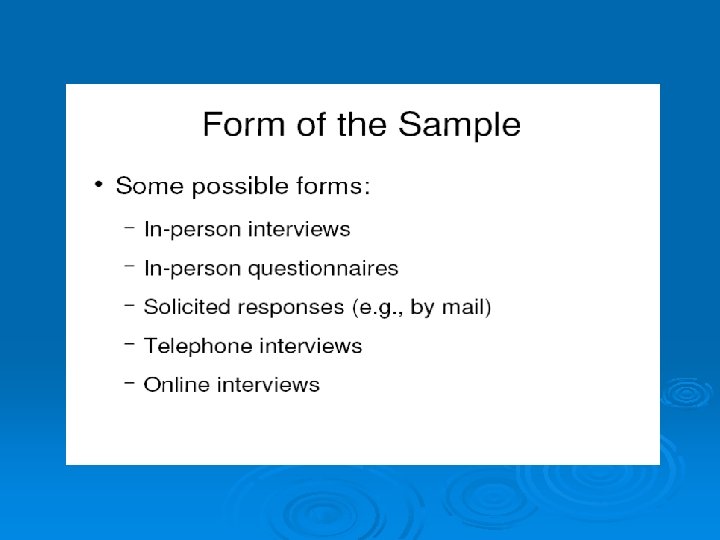 Form of the Sample

• Some possible forms:
– In-person interviews
– In-person questionnaires
– Solicited responses (e.g., by mail)
– Telephone interviews
– Online interviews